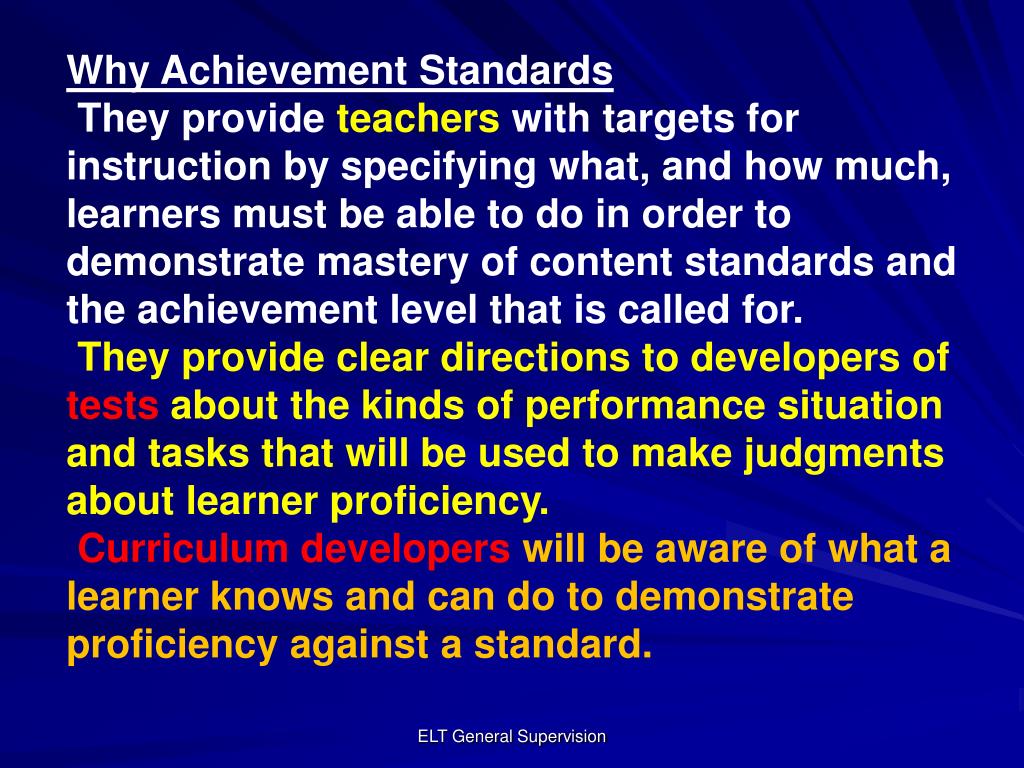 Why Achievement Standards

They provide teachers with targets for instruction by specifying what, and how much, learners must be able to do in order to demonstrate mastery of content standards and the achievement level that is called for.

They provide clear directions to developers of tests about the kinds of performance situation and tasks that will be used to make judgments about learner proficiency.

Curriculum developers will be aware of what a learner knows and can do to demonstrate proficiency against a standard.

ELT General Supervision